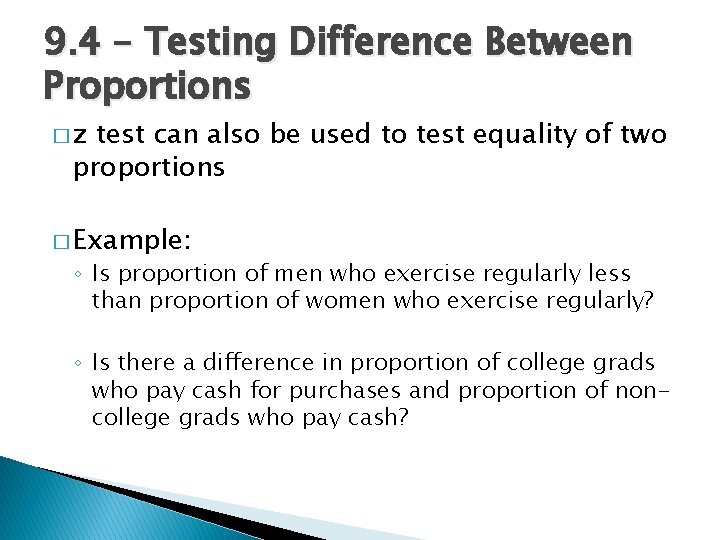 9.4 – Testing Difference Between Proportions

□ z test can also be used to test equality of two proportions

□ Example:

◦ Is proportion of men who exercise regularly less than proportion of women who exercise regularly?

◦ Is there a difference in proportion of college grads who pay cash for purchases and proportion of non-college grads who pay cash?